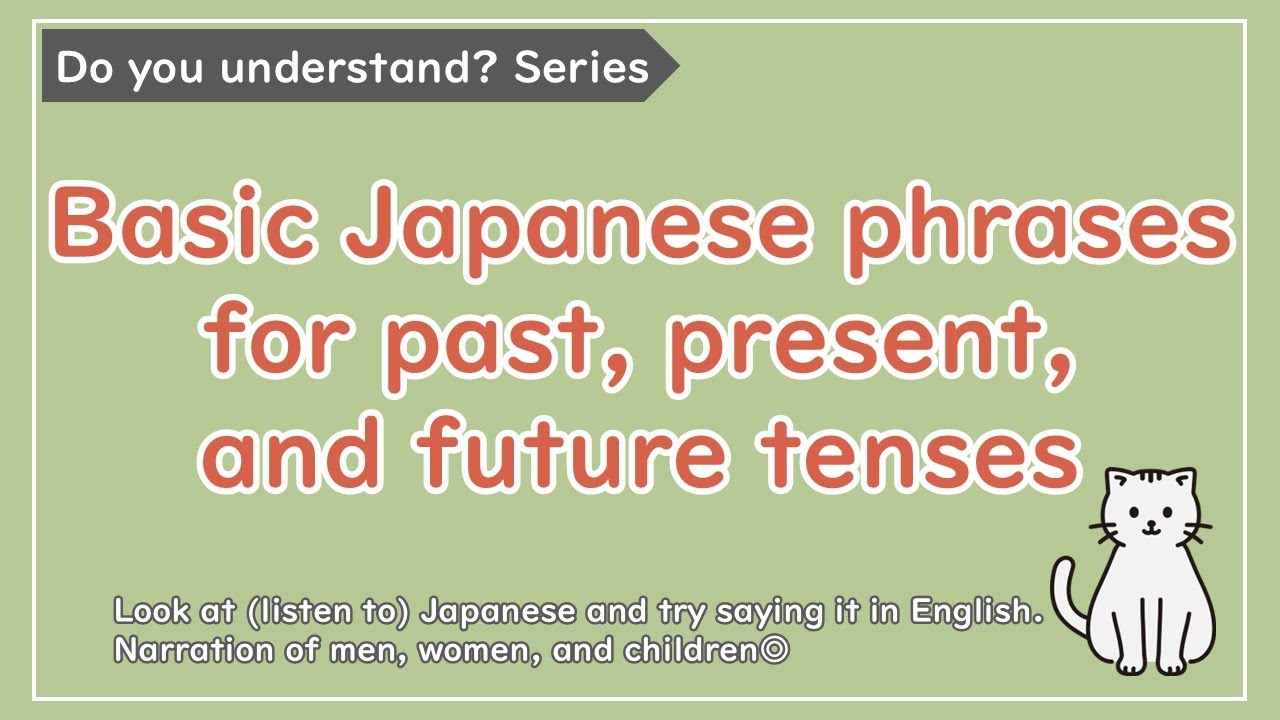 Do you understand? Series

Basic Japanese phrases for past, present, and future tenses

Look at (listen to) Japanese and try saying it in English.
Narration of men, women, and children◎